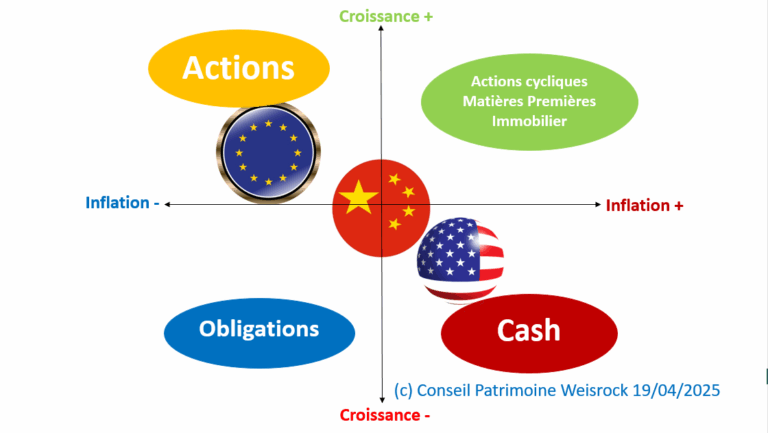 Croissance +

Actions

Actions cycliques
Matières Premières
Immobilier

Inflation -

Inflation +

Obligations

Cash

(c) Conseil Patrimoine Weisrock 19/04/2025

Croissance -